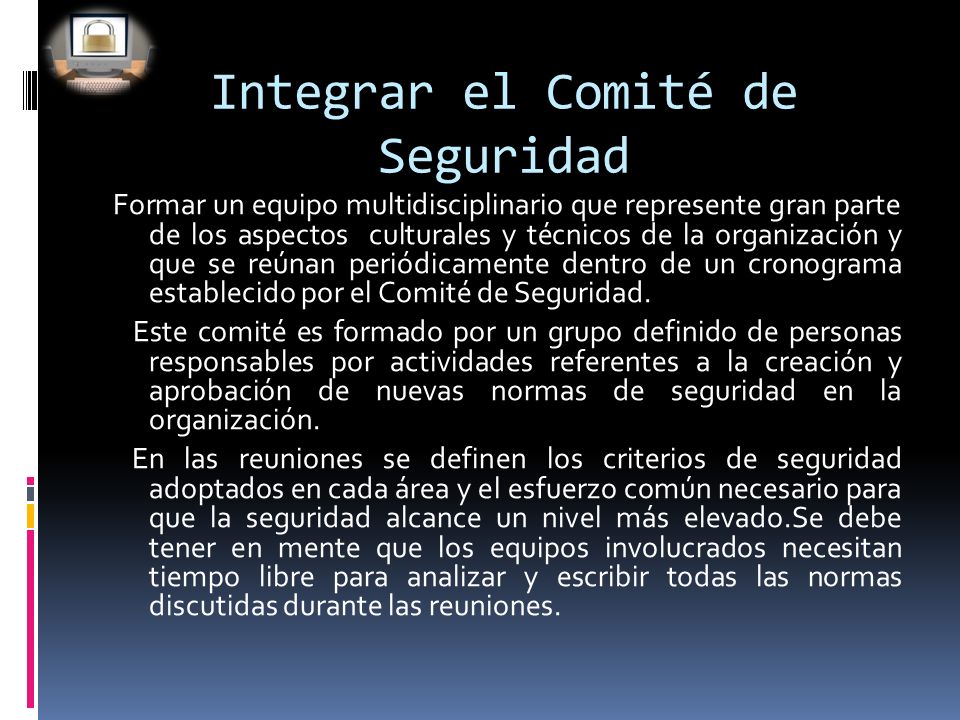 Integrar el Comité de Seguridad

Formar un equipo multidisciplinario que represente gran parte de los aspectos culturales y técnicos de la organización y que se reúnan periódicamente dentro de un cronograma establecido por el Comité de Seguridad.

Este comité es formado por un grupo definido de personas responsables por actividades referentes a la creación y aprobación de nuevas normas de seguridad en la organización.

En las reuniones se definen los criterios de seguridad adoptados en cada área y el esfuerzo común necesario para que la seguridad alcance un nivel más elevado.Se debe tener en mente que los equipos involucrados necesitan tiempo libre para analizar y escribir todas las normas discutidas durante las reuniones.